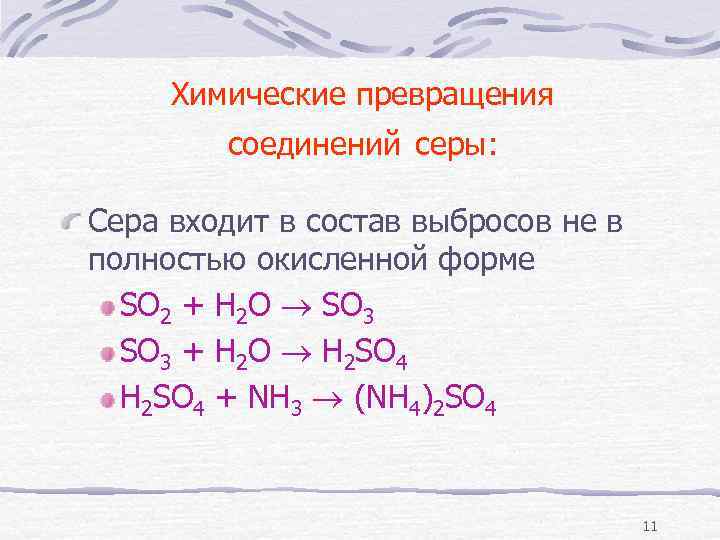 Химические превращения соединений серы:

Сера входит в состав выбросов не в полностью окисленной форме

$SO_2 + H_2O \rightarrow SO_3$

$SO_3 + H_2O \rightarrow H_2SO_4$

$H_2SO_4 + NH_3 \rightarrow (NH_4)_2SO_4$

11